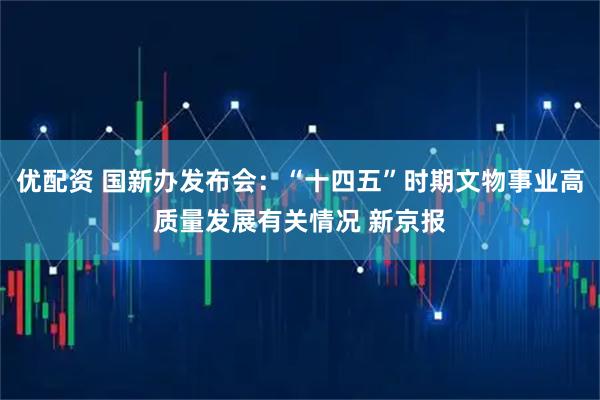 优配资 国新办发布会：“十四五”时期文物事业高质量发展有关情况 新京报